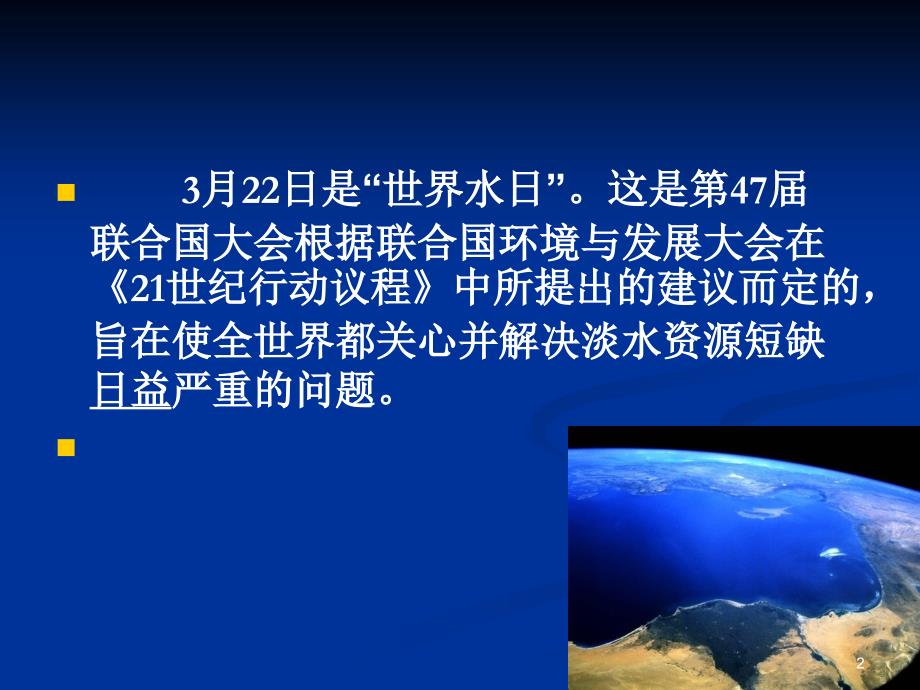 3月22日是“世界水日”。这是第47届联合国大会根据联合国环境与发展大会在《21世纪行动议程》中所提出的建议而定的，旨在使全世界都关心并解决淡水资源短缺日益严重的问题。

2